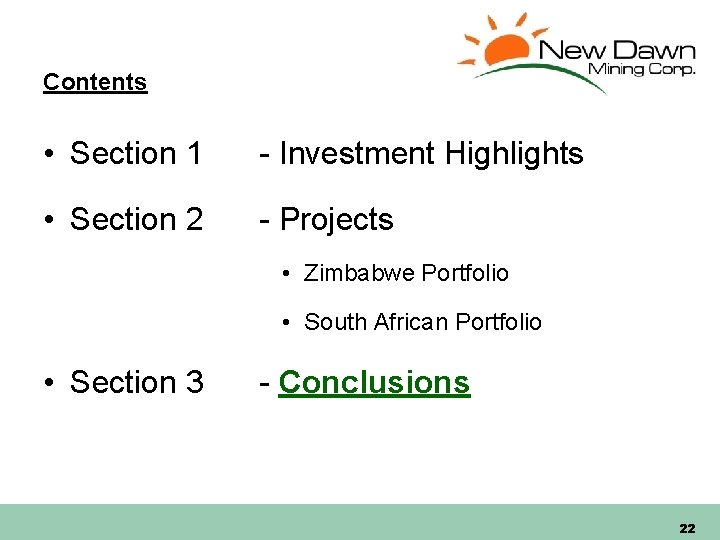 New Dawn
Mining Corp.

Contents

• Section 1 - Investment Highlights

• Section 2 - Projects

• Zimbabwe Portfolio

• South African Portfolio

• Section 3 - Conclusions

22